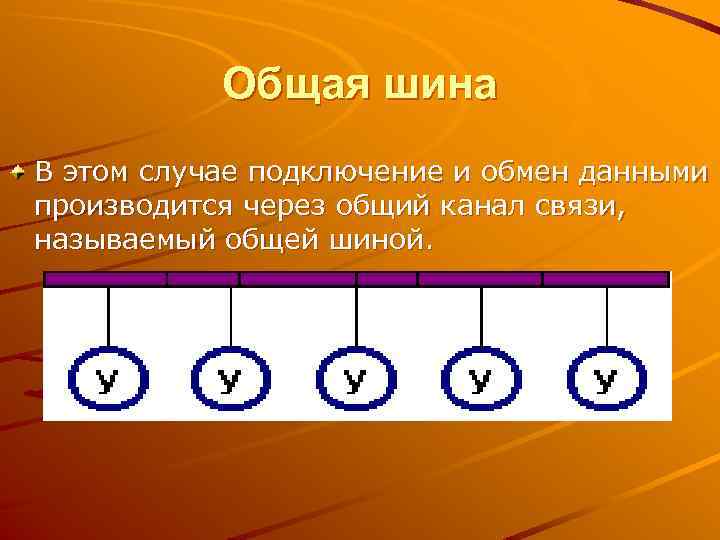 Общая шина

В этом случае подключение и обмен данными производится через общий канал связи, называемый общей шиной.

У У У У У